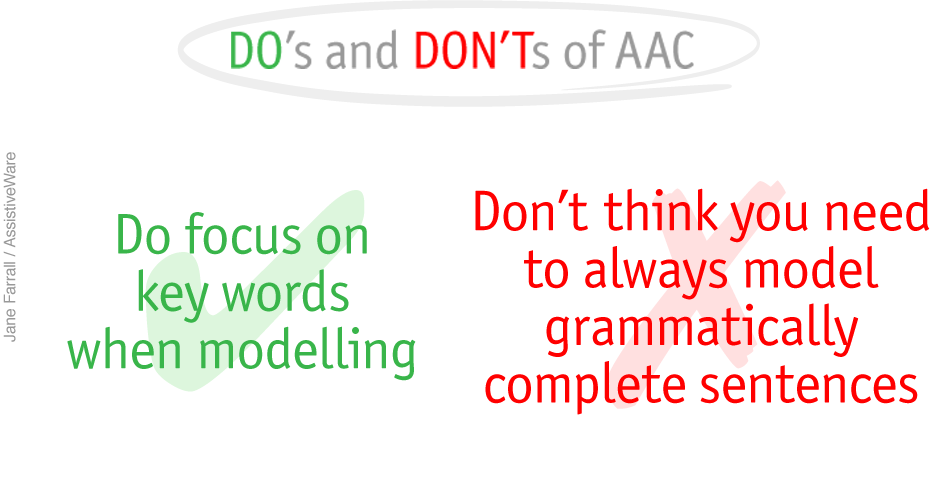 DO's and DON'Ts of AAC

Jane Farrall / AssistiveWare

Do focus on key words when modelling

Don't think you need to always model grammatically complete sentences